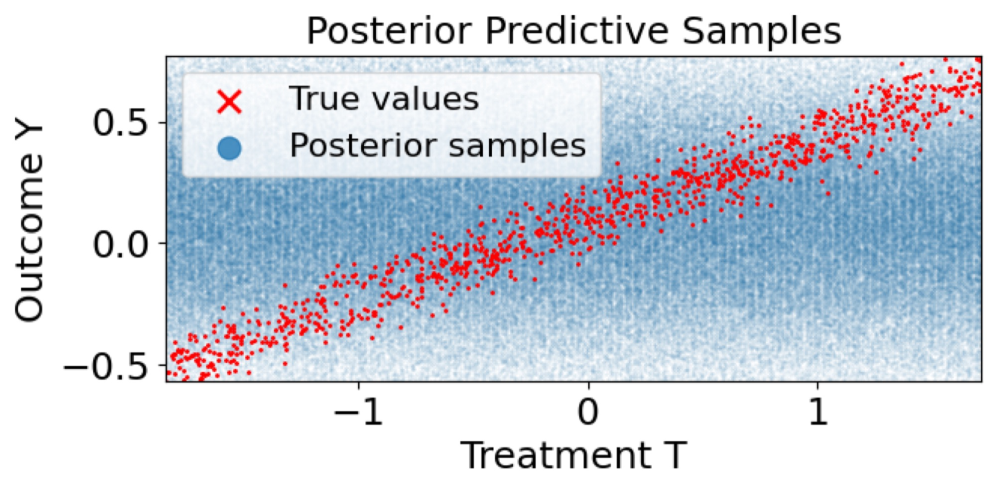 Posterior Predictive Samples

True values
Posterior samples

Outcome Y

0.5
0.0
−0.5

−1
0
1

Treatment T